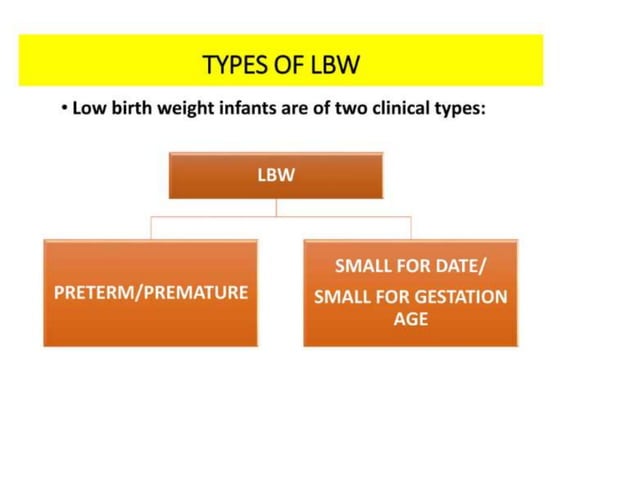 TYPES OF LBW

• Low birth weight infants are of two clinical types:

LBW

PRETERM/PREMATURE

SMALL FOR DATE/
SMALL FOR GESTATION AGE